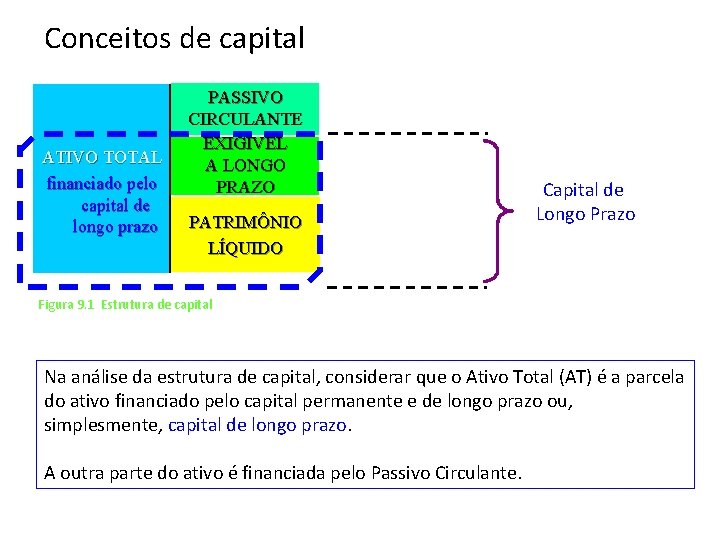 Conceitos de capital

ATIVO TOTAL
financiado pelo capital de longo prazo

PASSIVO CIRCULANTE

EXIGÍVEL A LONGO PRAZO

PATRIMÔNIO LÍQUIDO

Capital de Longo Prazo

Figura 9.1 Estrutura de capital

Na análise da estrutura de capital, considerar que o Ativo Total (AT) é a parcela do ativo financiado pelo capital permanente e de longo prazo ou, simplesmente, capital de longo prazo.

A outra parte do ativo é financiada pelo Passivo Circulante.